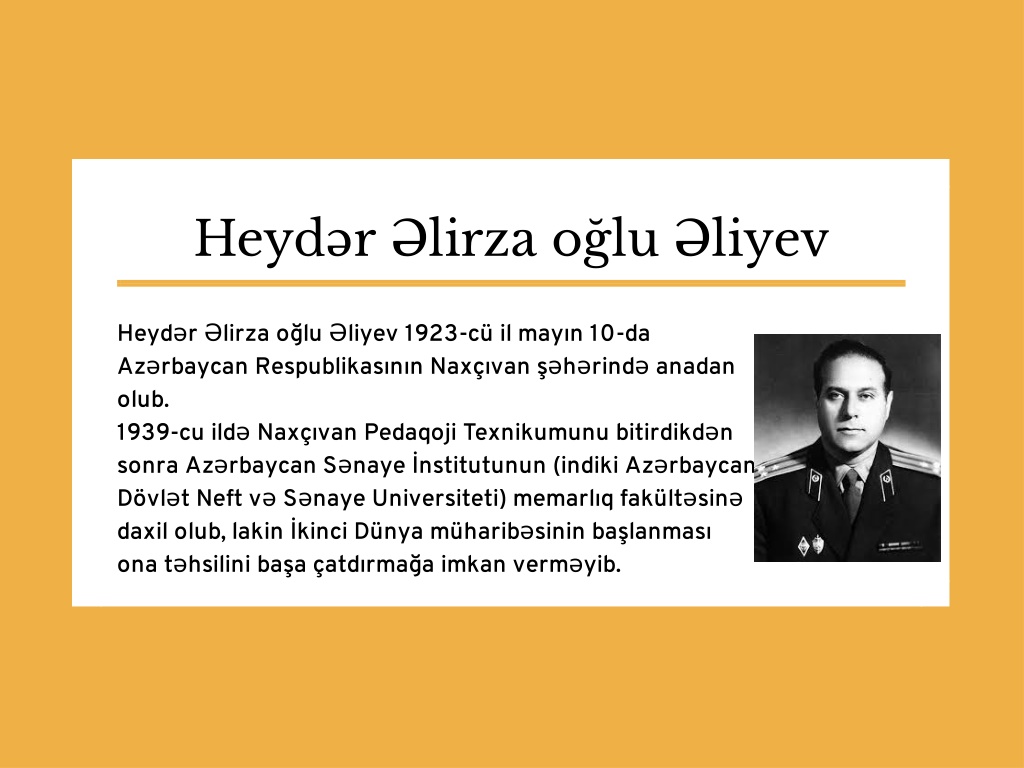 Heydər Əlirza oğlu Əliyev

Heydər Əlirza oğlu Əliyev 1923-cü il mayın 10-da Azərbaycan Respublikasının Naxçıvan şəhərində anadan olub.
1939-cu ildə Naxçıvan Pedaqoji Texnikumunu bitirdikdən sonra Azərbaycan Sənaye İnstitutunun (indiki Azərbaycan Dövlət Neft və Sənaye Universiteti) memarlıq fakültəsinə daxil olub, lakin İkinci Dünya müharibəsinin başlanması ona təhsilini başa çatdırmağa imkan verməyib.